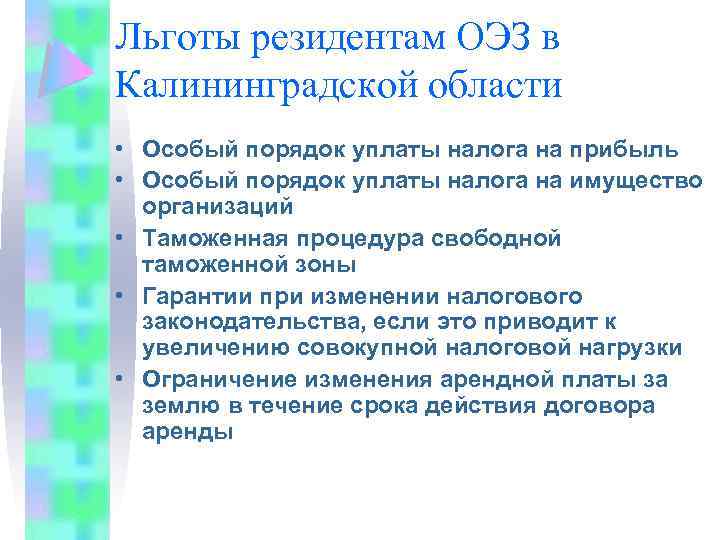 Льготы резидентам ОЭЗ в Калининградской области

• Особый порядок уплаты налога на прибыль
• Особый порядок уплаты налога на имущество организаций
• Таможенная процедура свободной таможенной зоны
• Гарантии при изменении налогового законодательства, если это приводит к увеличению совокупной налоговой нагрузки
• Ограничение изменения арендной платы за землю в течение срока действия договора аренды